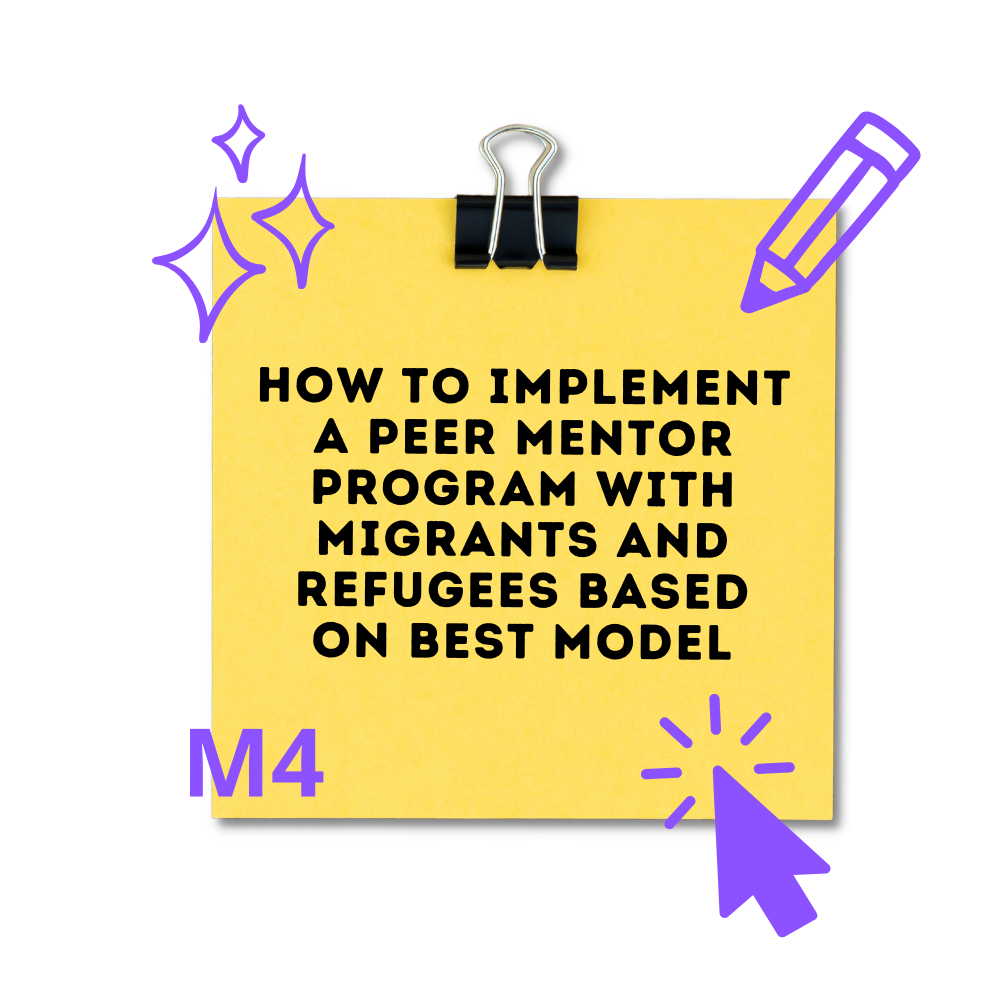 HOW TO IMPLEMENT A PEER MENTOR PROGRAM WITH MIGRANTS AND REFUGEES BASED ON BEST MODEL

M4